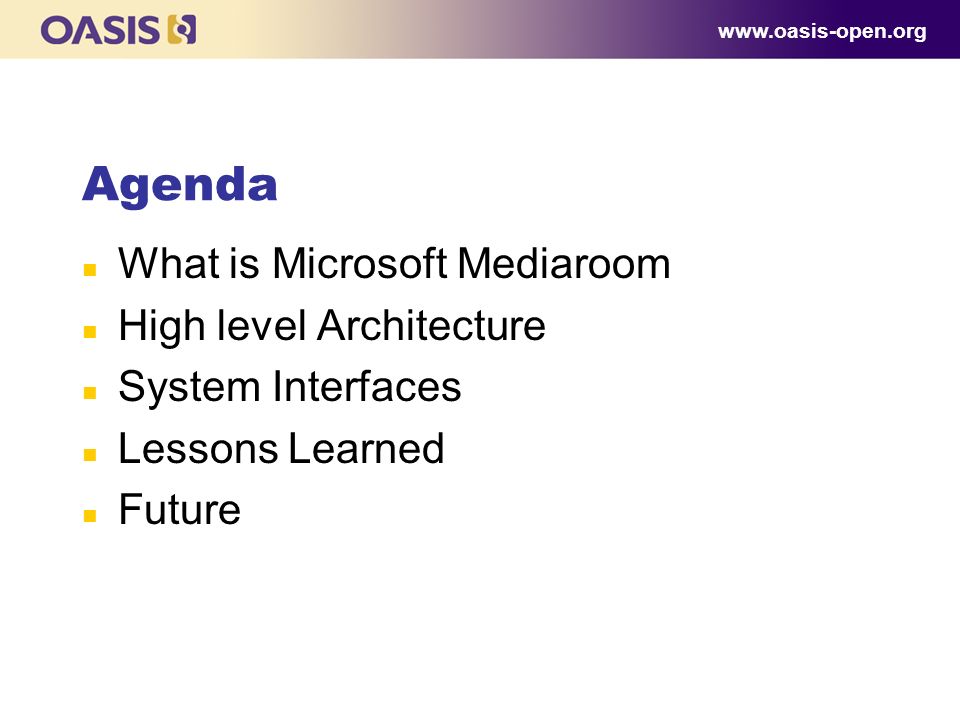 OASIS

www.oasis-open.org

Agenda

- What is Microsoft Mediaroom
- High level Architecture
- System Interfaces
- Lessons Learned
- Future